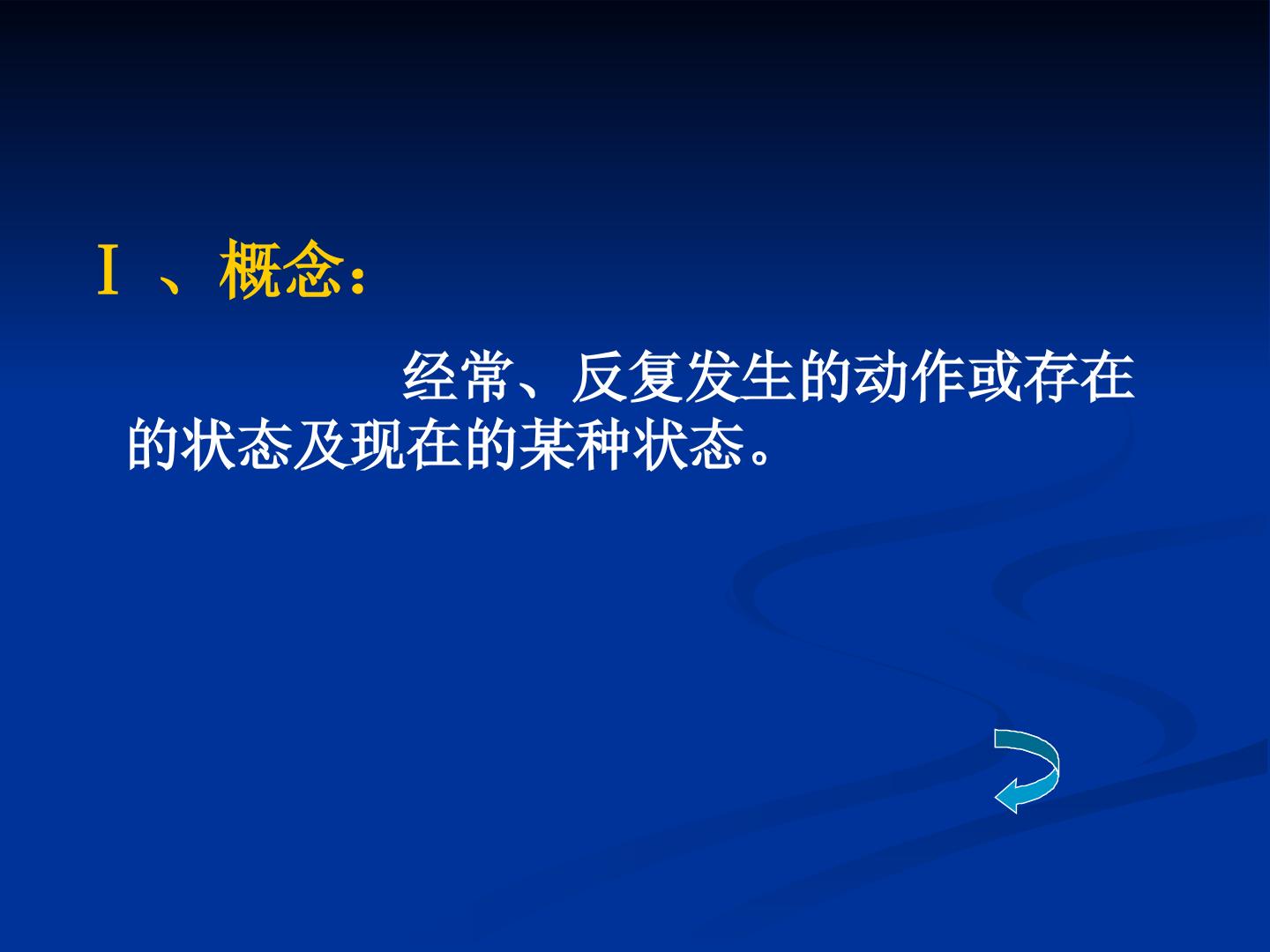 Ⅰ、概念：

经常、反复发生的动作或存在的状态及现在的某种状态。